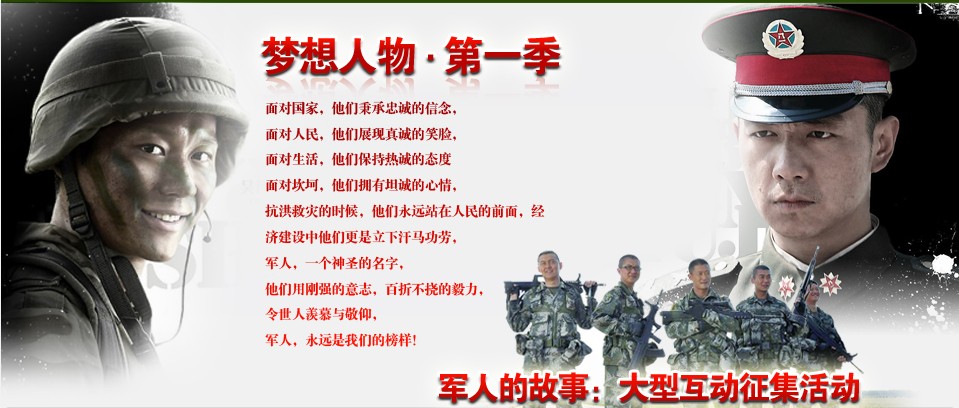 梦想人物 · 第一季

面对国家，他们秉承忠诚的信念，
面对人民，他们展现真诚的笑脸，
面对生活，他们保持热诚的态度
面对坎坷，他们拥有坦诚的心情，
抗洪救灾的时候，他们永远站在人民的前面，经济建设中他们更是立下汗马功劳，
军人，一个神圣的名字，
他们用刚强的意志，百折不挠的毅力，
令世人羡慕与敬仰，
军人，永远是我们的榜样！

军人的故事：大型互动征集活动